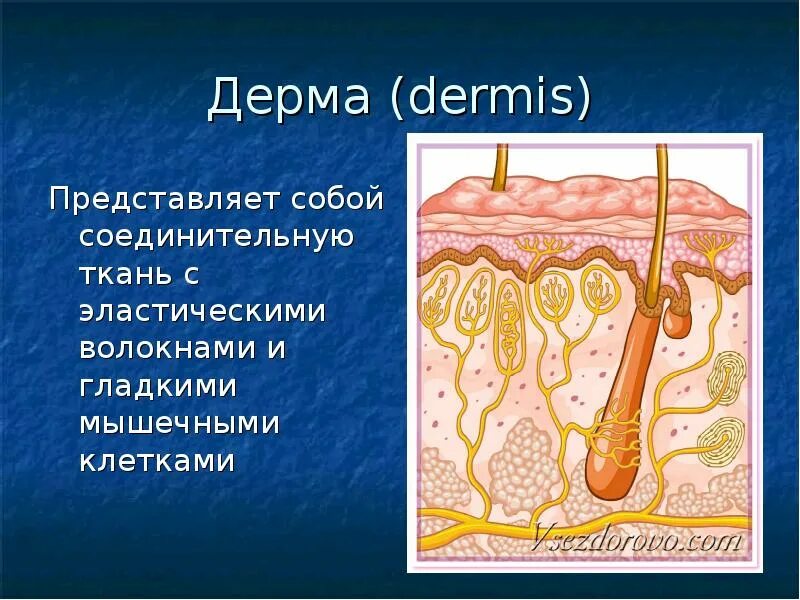 Дерма (dermis)

Представляет собой соединительную ткань с эластическими волокнами и гладкими мышечными клетками

Vsezdorovo.com